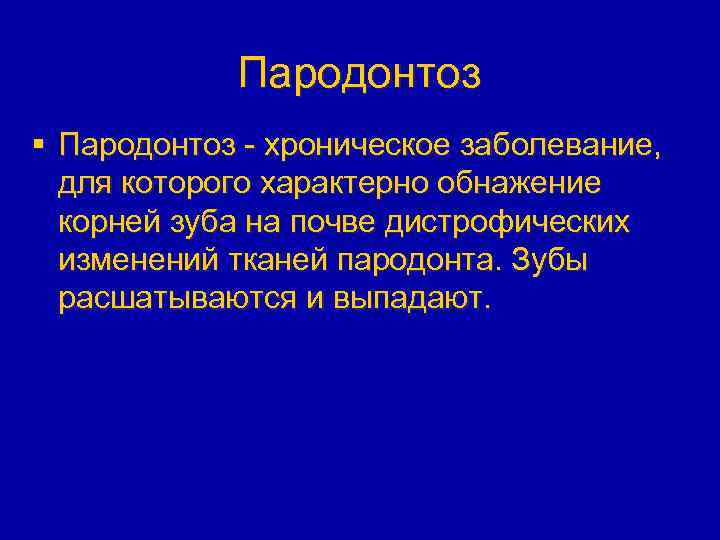 Пародонтоз

▪ Пародонтоз - хроническое заболевание, для которого характерно обнажение корней зуба на почве дистрофических изменений тканей пародонта. Зубы расшатываются и выпадают.